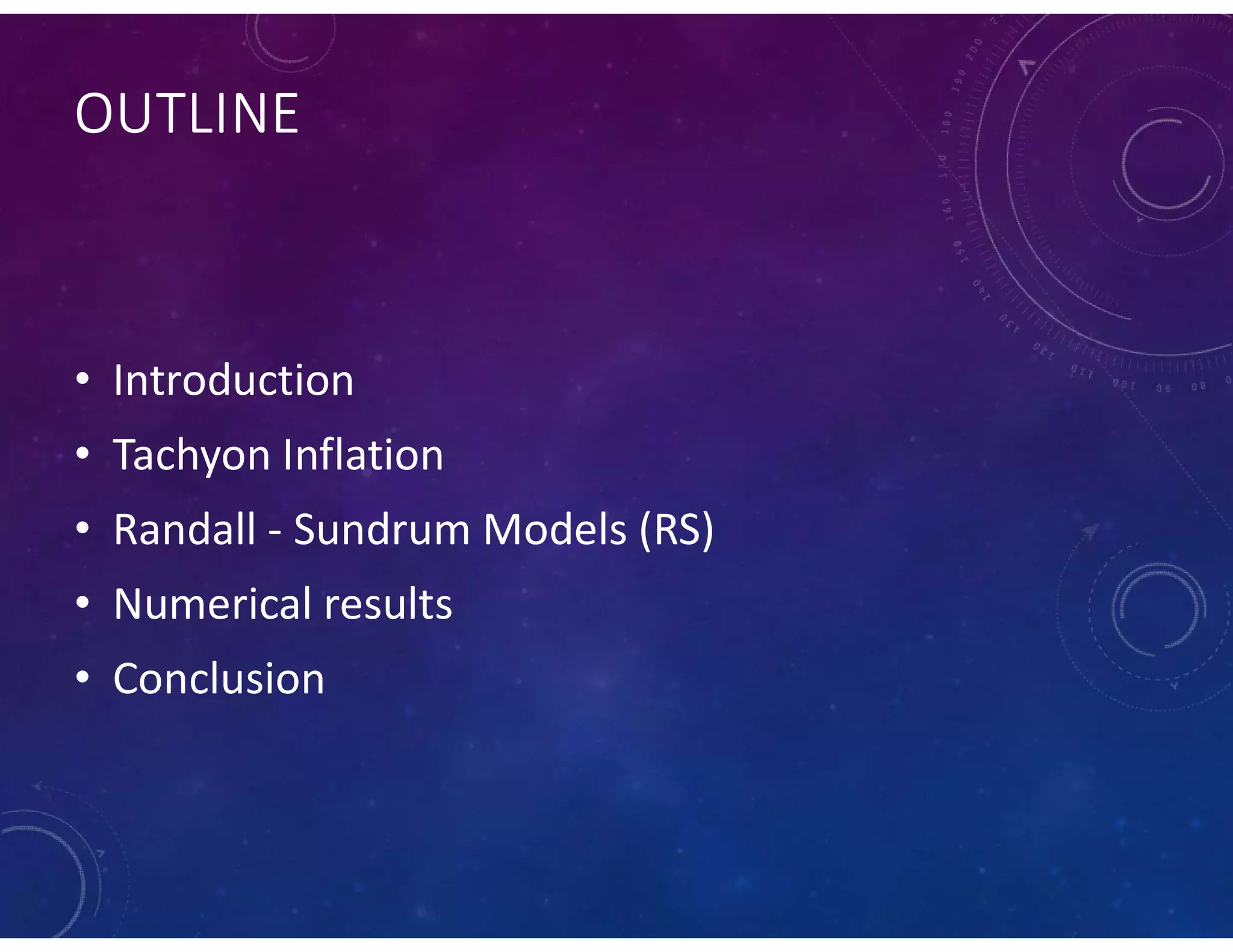 OUTLINE

• Introduction
• Tachyon Inflation
• Randall - Sundrum Models (RS)
• Numerical results
• Conclusion